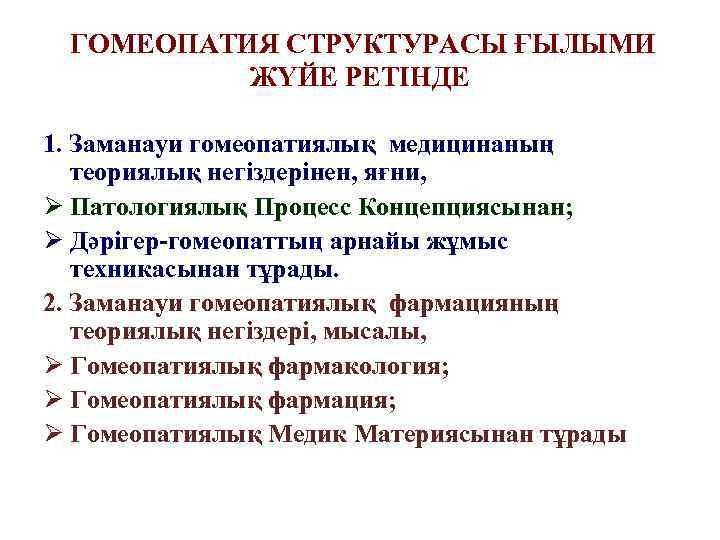 ГОМЕОПАТИЯ СТРУКТУРАСЫ ҒЫЛЫМИ ЖҮЙЕ РЕТІНДЕ

1. Заманауи гомеопатиялық медицинаның теориялық негіздерінен, яғни,
➢ Патологиялық Процесс Концепциясынан;
➢ Дәрігер-гомеопаттың арнайы жұмыс техникасынан тұрады.
2. Заманауи гомеопатиялық фармацияның теориялық негіздері, мысалы,
➢ Гомеопатиялық фармакология;
➢ Гомеопатиялық фармация;
➢ Гомеопатиялық Медик Материясынан тұрады